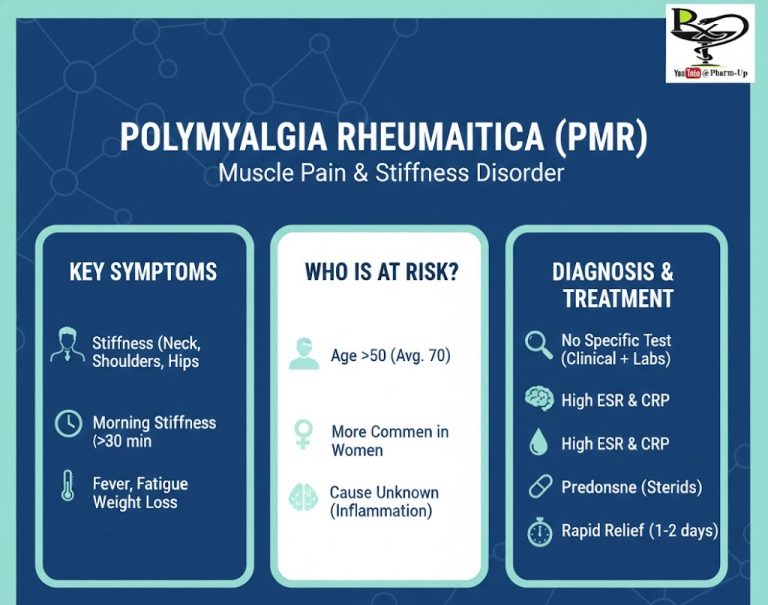 Rx

YouTube @Pharm-Up

POLYMYALGIA RHEUMAITICA (PMR)
Muscle Pain & Stiffness Disorder

KEY SYMPTOMS

Stiffness (Neck, Shoulders, Hips

Morning Stiffness (>30 min

Fever, Fatigue Weight Loss

WHO IS AT RISK?

Age >50 (Avg. 70)

More Commen in Women

Cause Unknown (Inflammation)

DIAGNOSIS & TREATMENT

No Specific Test (Clinical + Labs)

High ESR & CRP

High ESR & CRP

Predonsne (Sterids)

Rapid Relief (1-2 days)